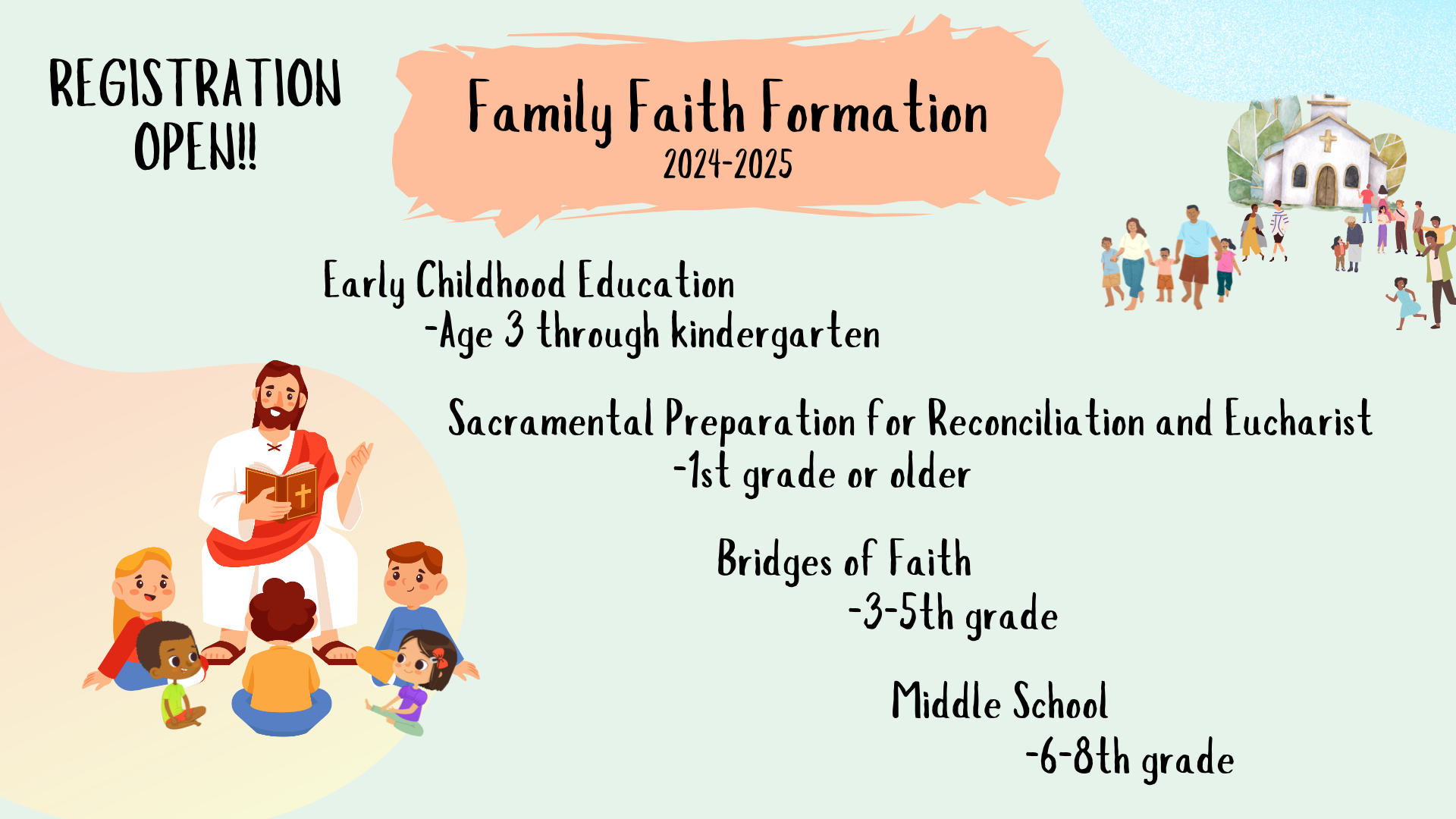 REGISTRATION OPEN!!

Family Faith Formation
2024-2025

Early Childhood Education
-Age 3 through kindergarten

Sacramental Preparation for Reconciliation and Eucharist
-1st grade or older

Bridges of Faith
-3-5th grade

Middle School
-6-8th grade